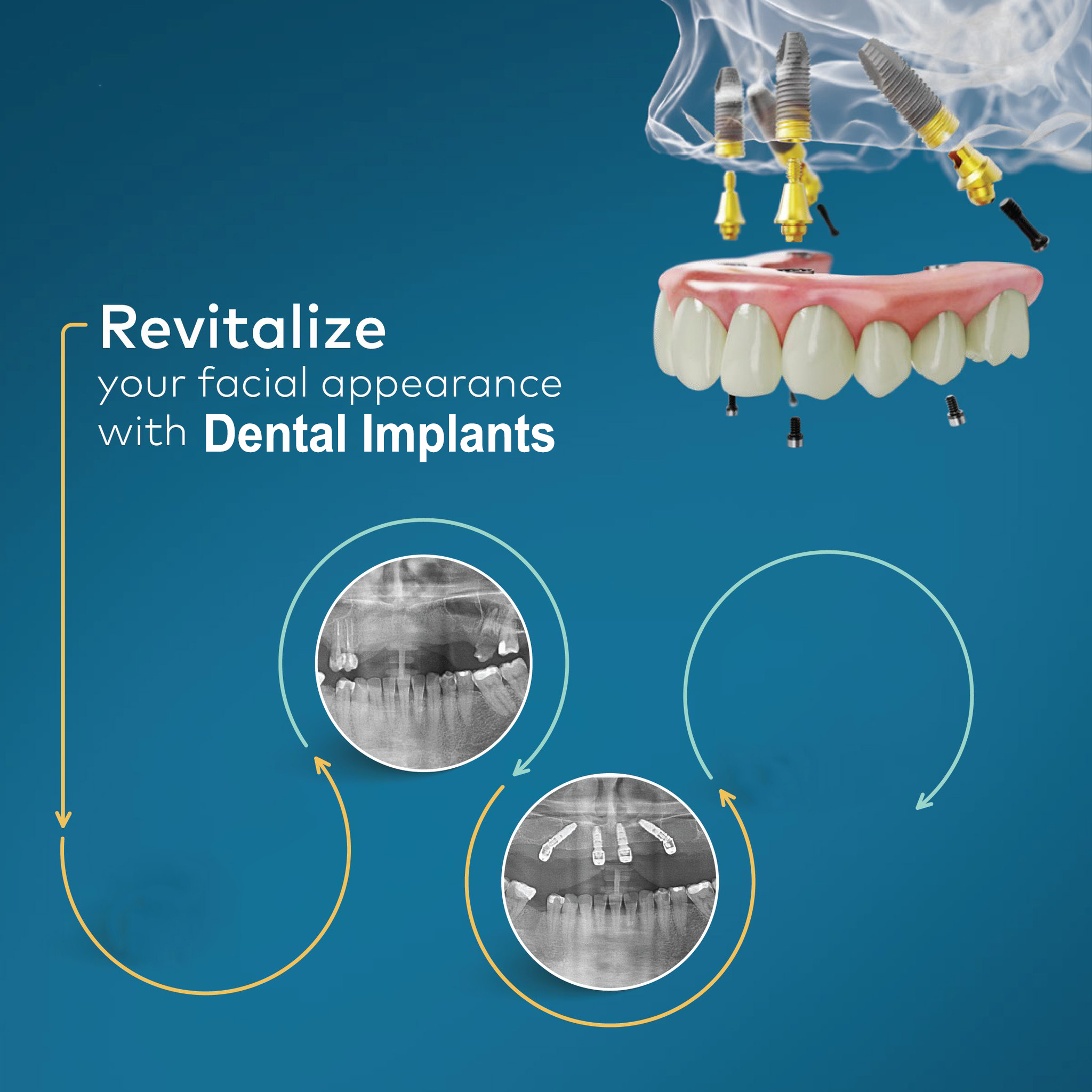 Revitalize
your facial appearance
with Dental Implants